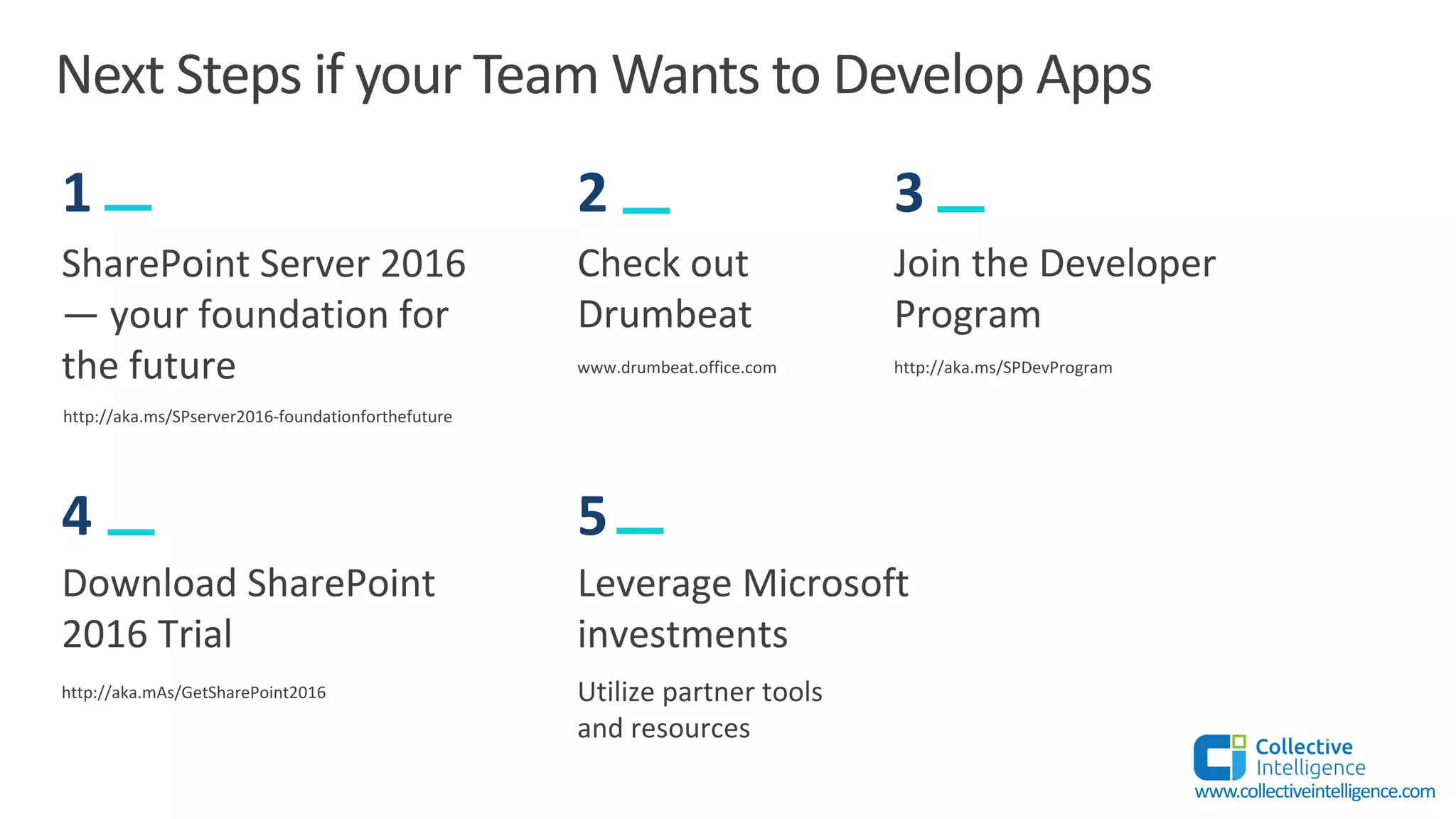 Next Steps if your Team Wants to Develop Apps

1

SharePoint Server 2016 — your foundation for the future

http://aka.ms/SPserver2016-foundationforthefuture

2

Check out Drumbeat

www.drumbeat.office.com

3

Join the Developer Program

http://aka.ms/SPDevProgram

4

Download SharePoint 2016 Trial

http://aka.mAs/GetSharePoint2016

5

Leverage Microsoft investments

Utilize partner tools and resources

Collective Intelligence
www.collectiveintelligence.com